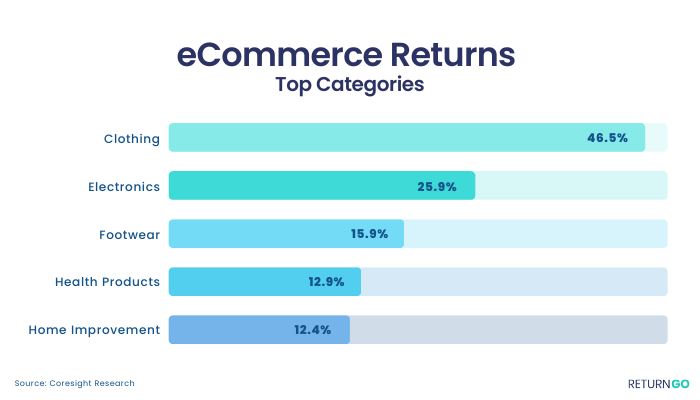 eCommerce Returns
Top Categories

Clothing 46.5%

Electronics 25.9%

Footwear 15.9%

Health Products 12.9%

Home Improvement 12.4%

Source: Coresight Research

RETURNGO